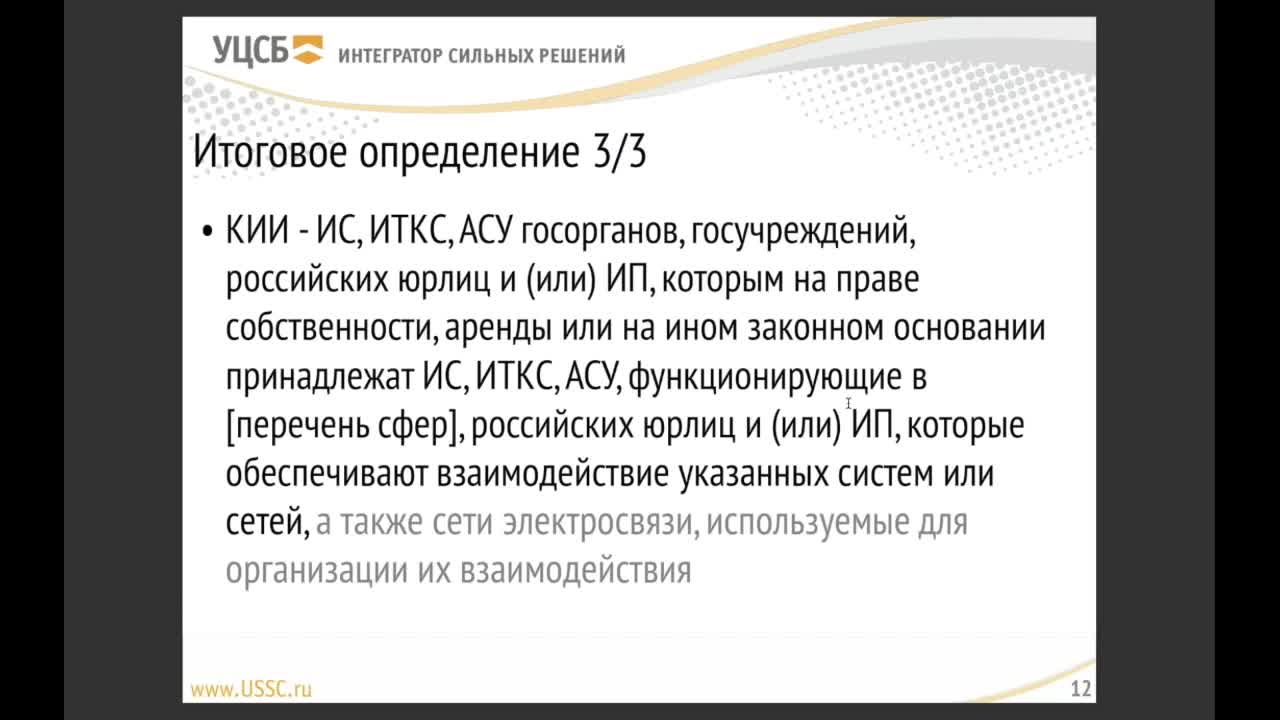 УЦСБ ИНТЕГРАТОР СИЛЬНЫХ РЕШЕНИЙ

Итоговое определение 3/3

• КИИ - ИС, ИТКС, АСУ госорганов, госучреждений, российских юрлиц и (или) ИП, которым на праве собственности, аренды или на ином законном основании принадлежат ИС, ИТКС, АСУ, функционирующие в [перечень сфер], российских юрлиц и (или) ИП, которые обеспечивают взаимодействие указанных систем или сетей, а также сети электросвязи, используемые для организации их взаимодействия

www.USSC.ru

12